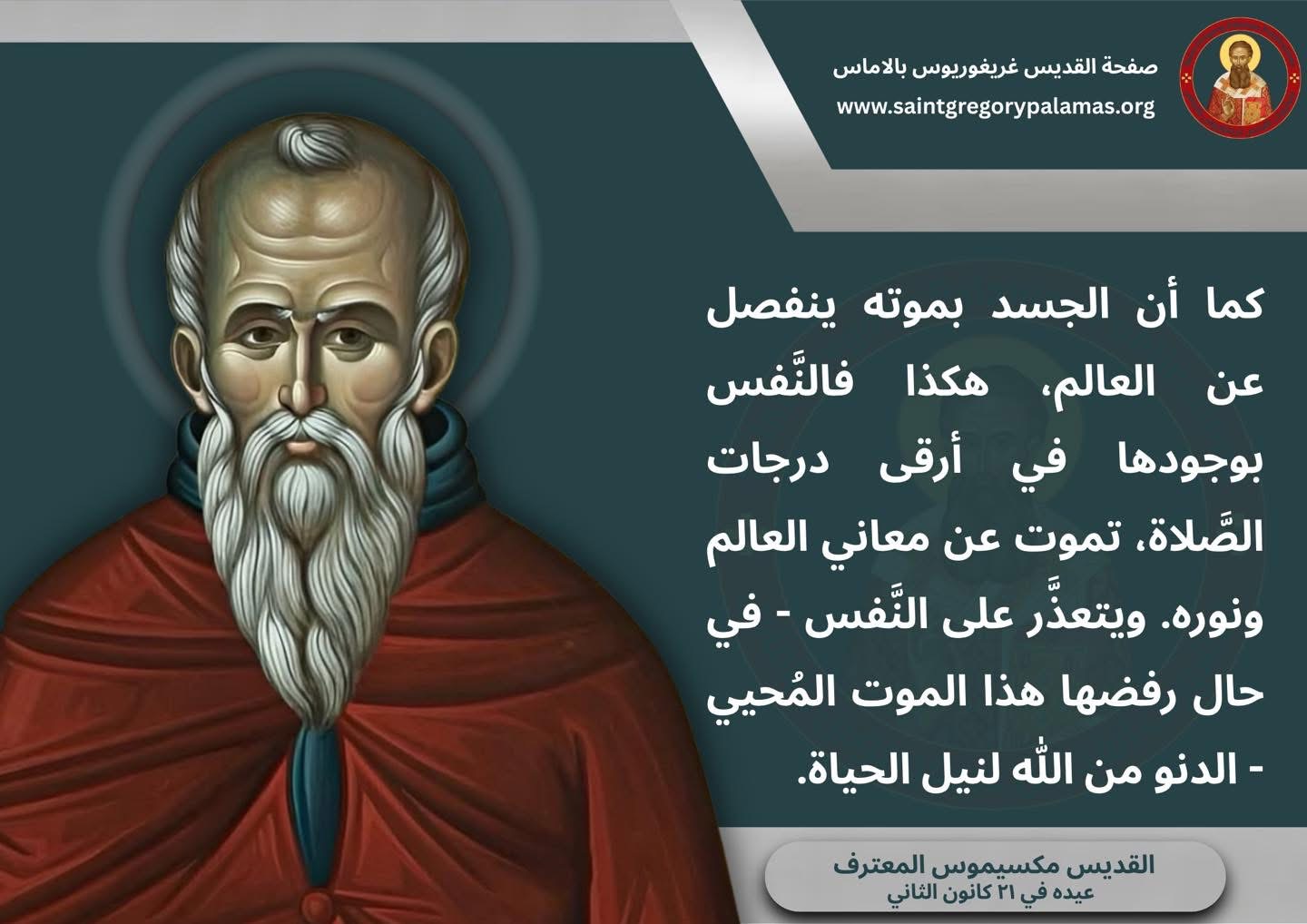 صفحة القديس غريغوريوس بالاماس
www.saintgregorypalamas.org

كما أن الجسد بموته ينفصل عن العالم، هكذا فالنَّفس بوجودها في أرقى درجات الصَّلاة، تموت عن معاني العالم ونوره. ويتعذَّر على النَّفس - في حال رفضها هذا الموت المُحيي - الدنو من الله لنيل الحياة.

القديس مكسيموس المعترف
عيده في ٢١ كانون الثاني